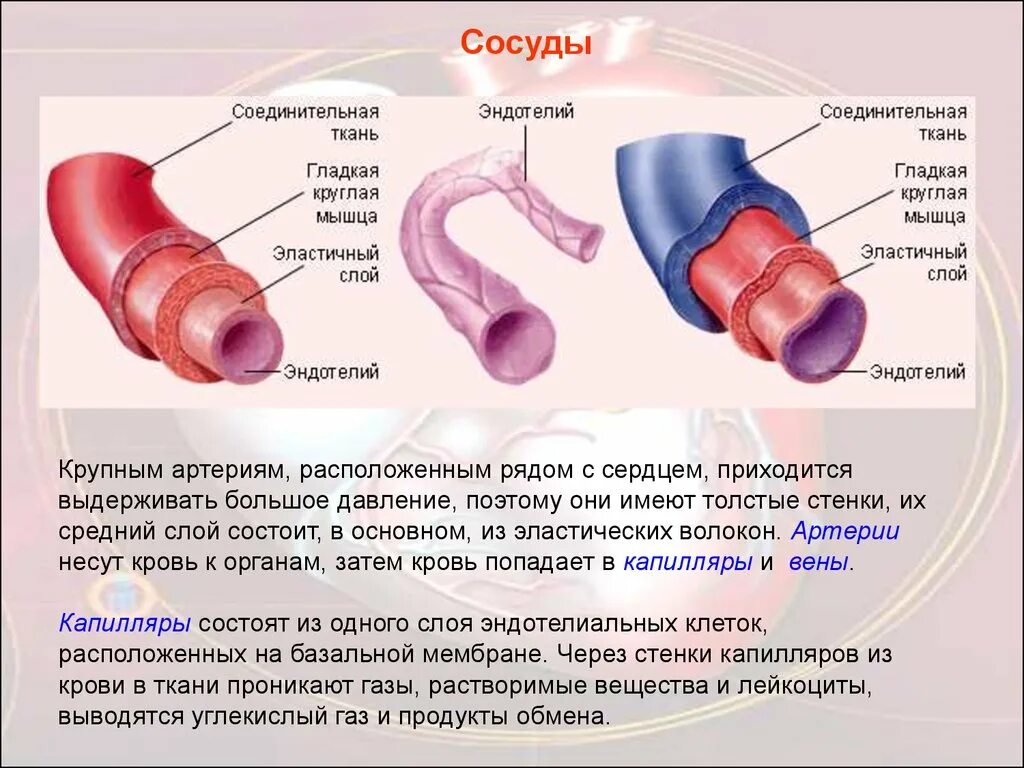 Сосуды

Соединительная ткань

Гладкая круглая мышца

Эластичный слой

Эндотелий

Эндотелий

Соединительная ткань

Гладкая круглая мышца

Эластичный слой

Эндотелий

Крупным артериям, расположенным рядом с сердцем, приходится выдерживать большое давление, поэтому они имеют толстые стенки, их средний слой состоит, в основном, из эластических волокон. Артерии несут кровь к органам, затем кровь попадает в капилляры и вены.

Капилляры состоят из одного слоя эндотелиальных клеток, расположенных на базальной мембране. Через стенки капилляров из крови в ткани проникают газы, растворимые вещества и лейкоциты, выводятся углекислый газ и продукты обмена.